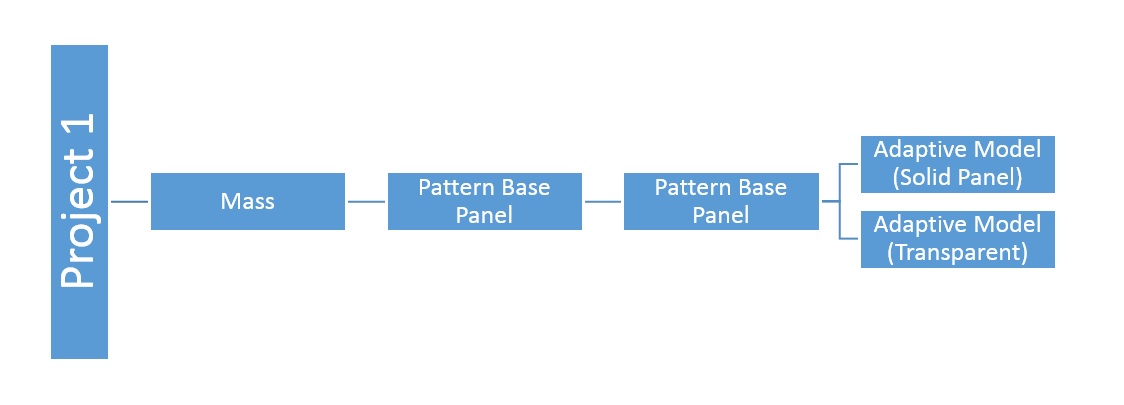 Project 1

Mass

Pattern Base Panel

Pattern Base Panel

Adaptive Model (Solid Panel)

Adaptive Model (Transparent)